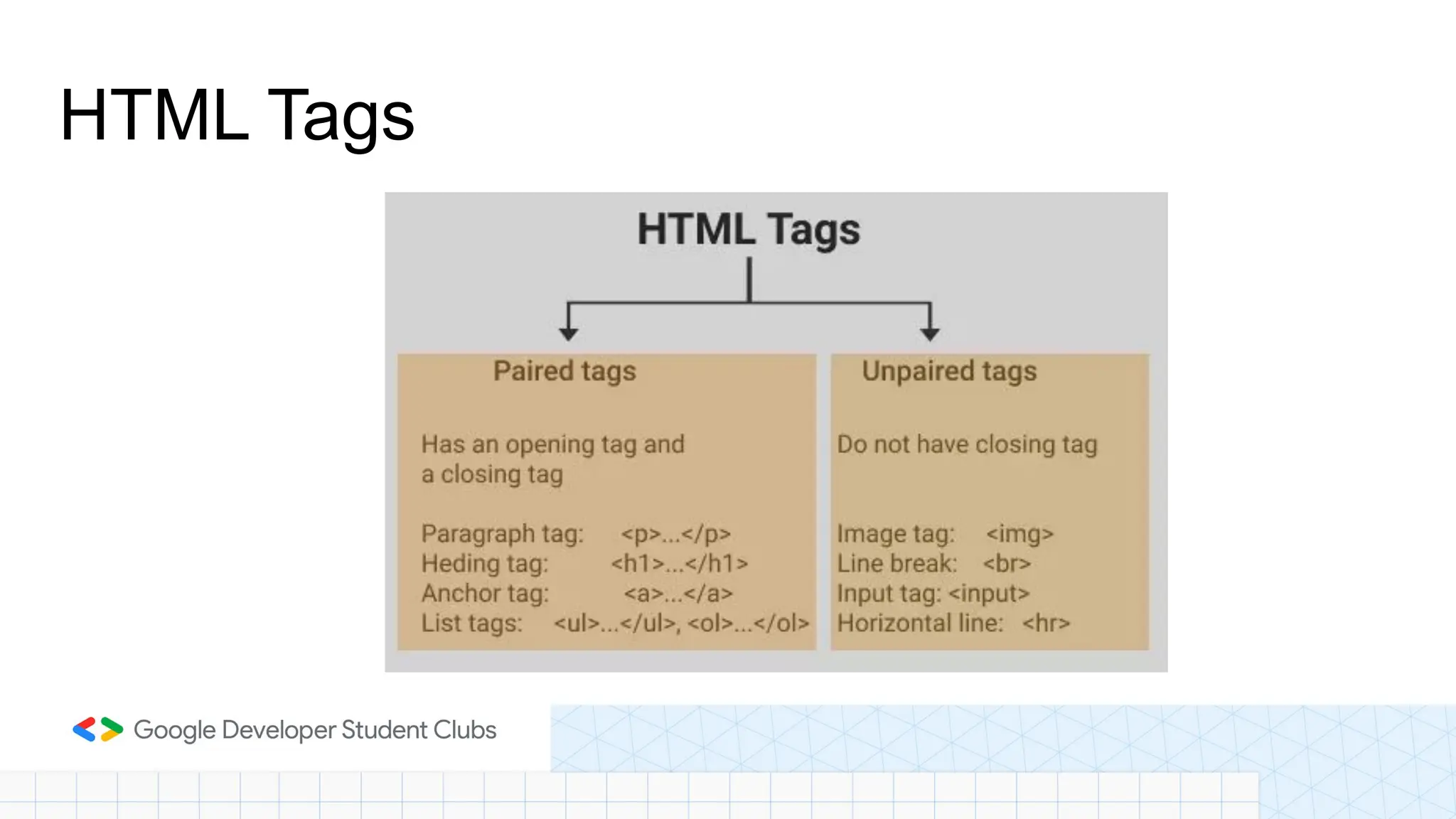 HTML Tags

HTML Tags

Paired tags

Has an opening tag and a closing tag

Paragraph tag: <p>...</p>
Heding tag: <h1>...</h1>
Anchor tag: <a>...</a>
List tags: <ul>...</ul>, <ol>...</ol>

Unpaired tags

Do not have closing tag

Image tag: <img>
Line break: <br>
Input tag: <input>
Horizontal line: <hr>

Google Developer Student Clubs